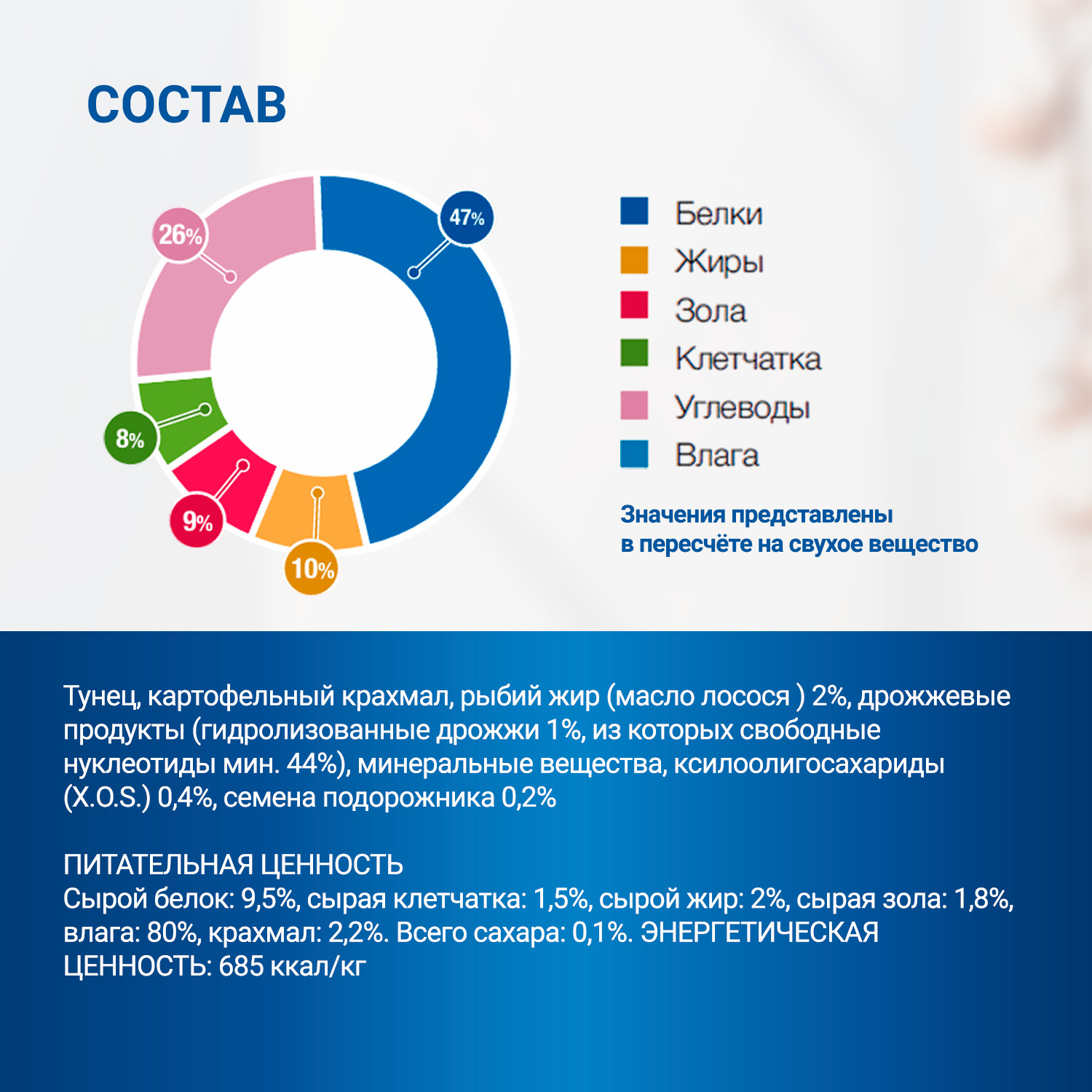 СОСТАВ

26%
47%
8%
9%
10%

Белки
Жиры
Зола
Клетчатка
Углеводы
Влага

Значения представлены
в пересчёте на свухое вещество

Тунец, картофельный крахмал, рыбий жир (масло лосося ) 2%, дрожжевые продукты (гидролизованные дрожжи 1%, из которых свободные нуклеотиды мин. 44%), минеральные вещества, ксилоолигосахариды (X.O.S.) 0,4%, семена подорожника 0,2%

ПИТАТЕЛЬНАЯ ЦЕННОСТЬ
Сырой белок: 9,5%, сырая клетчатка: 1,5%, сырой жир: 2%, сырая зола: 1,8%, влага: 80%, крахмал: 2,2%. Всего сахара: 0,1%. ЭНЕРГЕТИЧЕСКАЯ ЦЕННОСТЬ: 685 ккал/кг